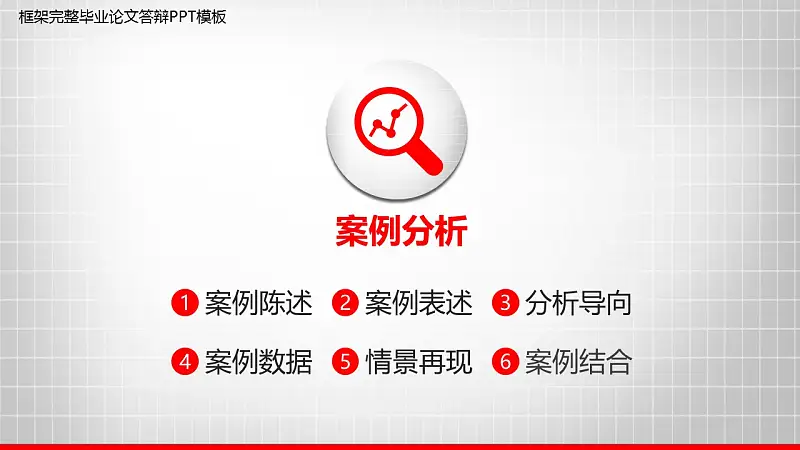 框架完整毕业论文答辩PPT模板

案例分析

1 案例陈述 2 案例表述 3 分析导向

4 案例数据 5 情景再现 6 案例结合